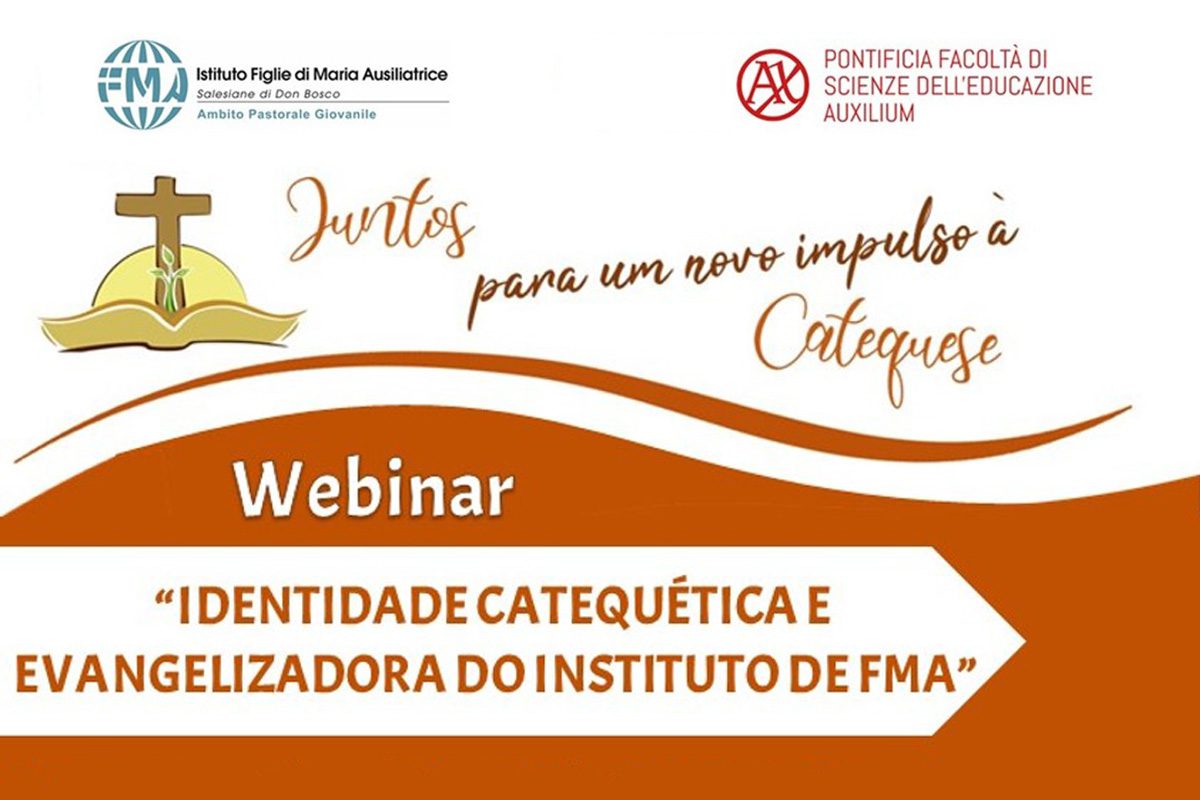 FMA
Istituto Figlie di Maria Ausiliatrice
Salesiane di Don Bosco
Ambito Pastorale Giovanile

PONTIFICIA FACOLTÀ DI
SCIENZE DELL'EDUCAZIONE
AUXILIUM

Juntos
para um novo impulso à
Catequese

Webinar

"IDENTIDADE CATEQUÉTICA E
EVANGELIZADORA DO INSTITUTO DE FMA"